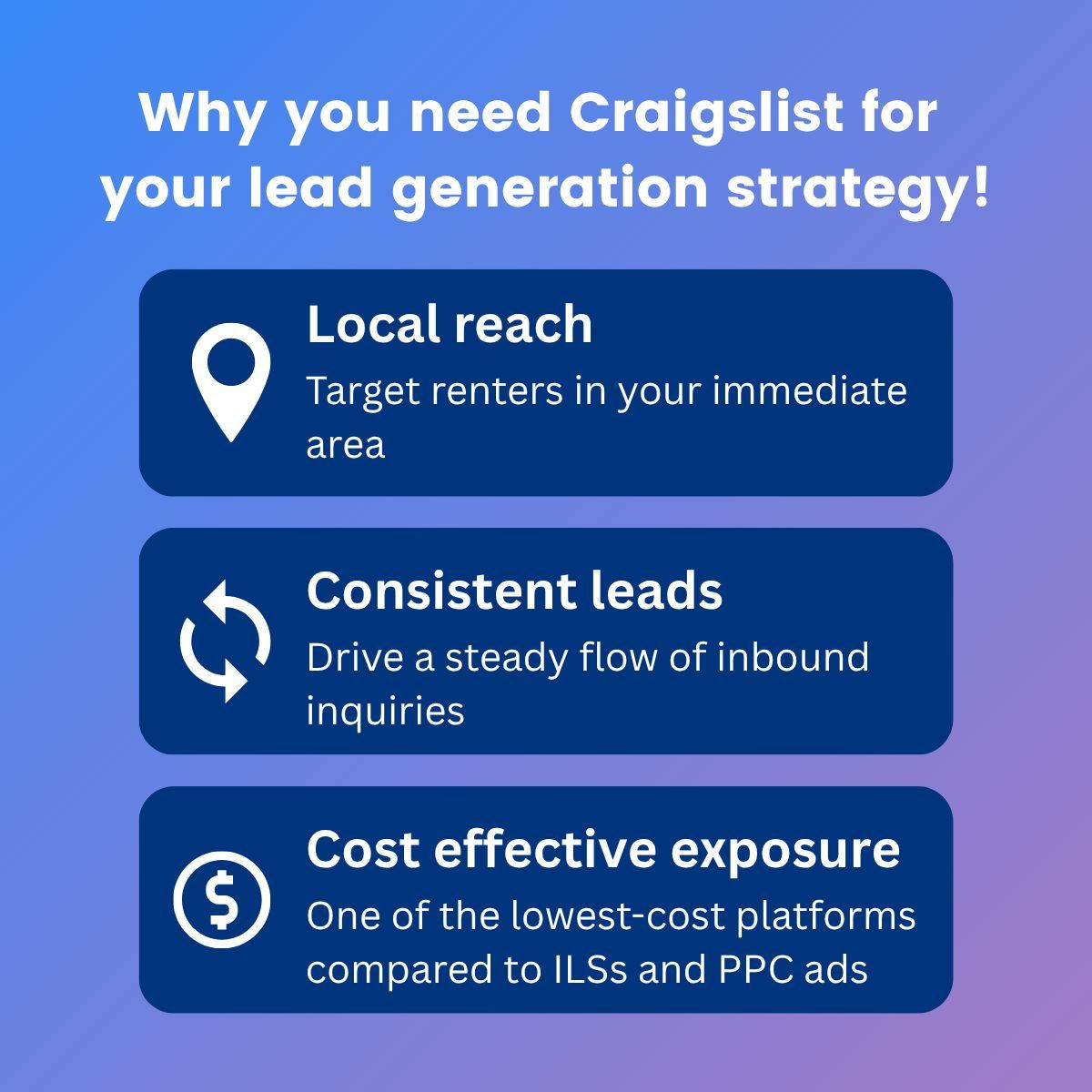 Why you need Craigslist for your lead generation strategy!

Local reach
Target renters in your immediate area

Consistent leads
Drive a steady flow of inbound inquiries

Cost effective exposure
One of the lowest-cost platforms compared to ILSs and PPC ads